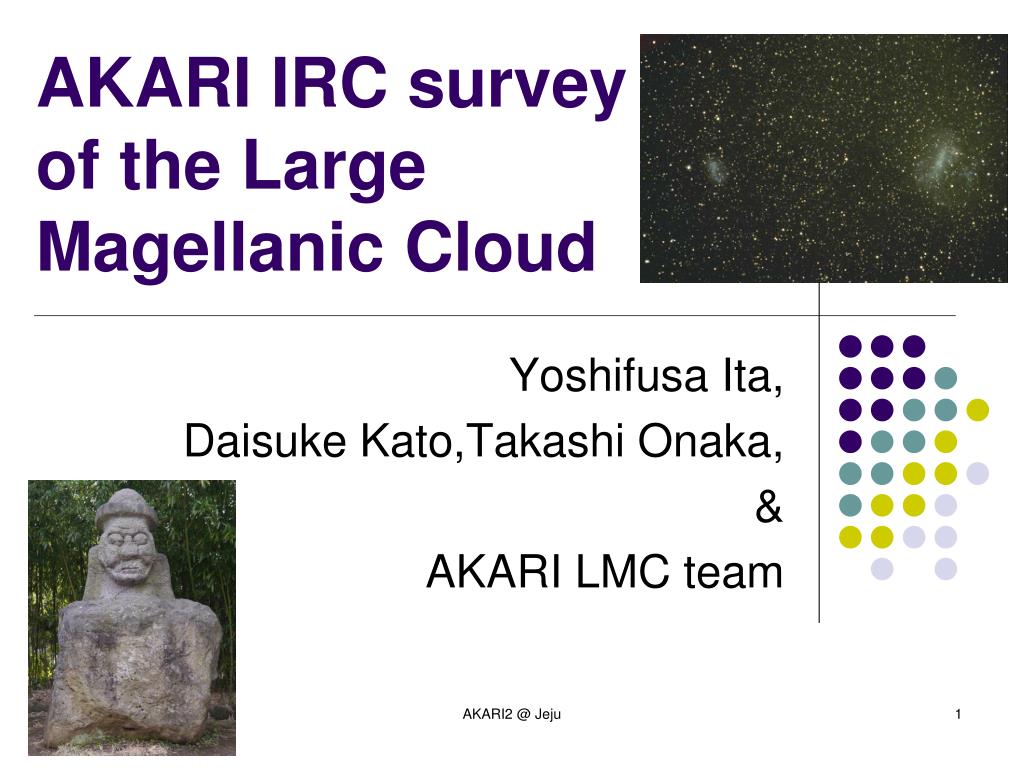 AKARI IRC survey of the Large Magellanic Cloud

Yoshifusa Ita,
Daisuke Kato,Takashi Onaka,
&
AKARI LMC team

AKARI2 @ Jeju

1